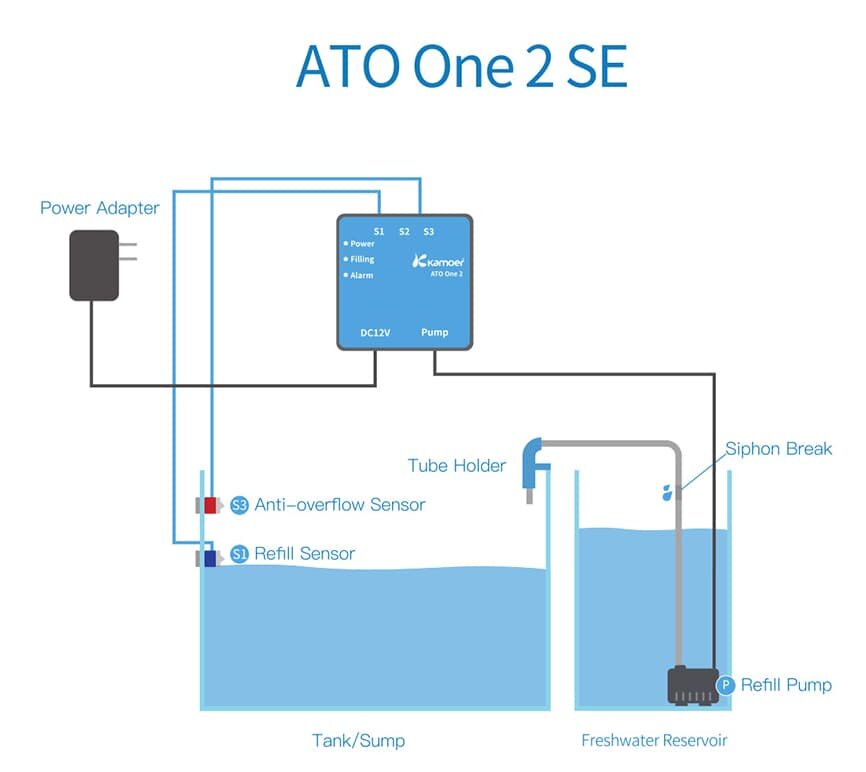 ATO One 2 SE

Power Adapter

S1 S2 S3
Power
Filling
Alarm
Kamoer
ATO One 2
DC12V Pump

Tube Holder

Siphon Break

S3 Anti-overflow Sensor

S1 Refill Sensor

P Refill Pump

Tank/Sump

Freshwater Reservoir